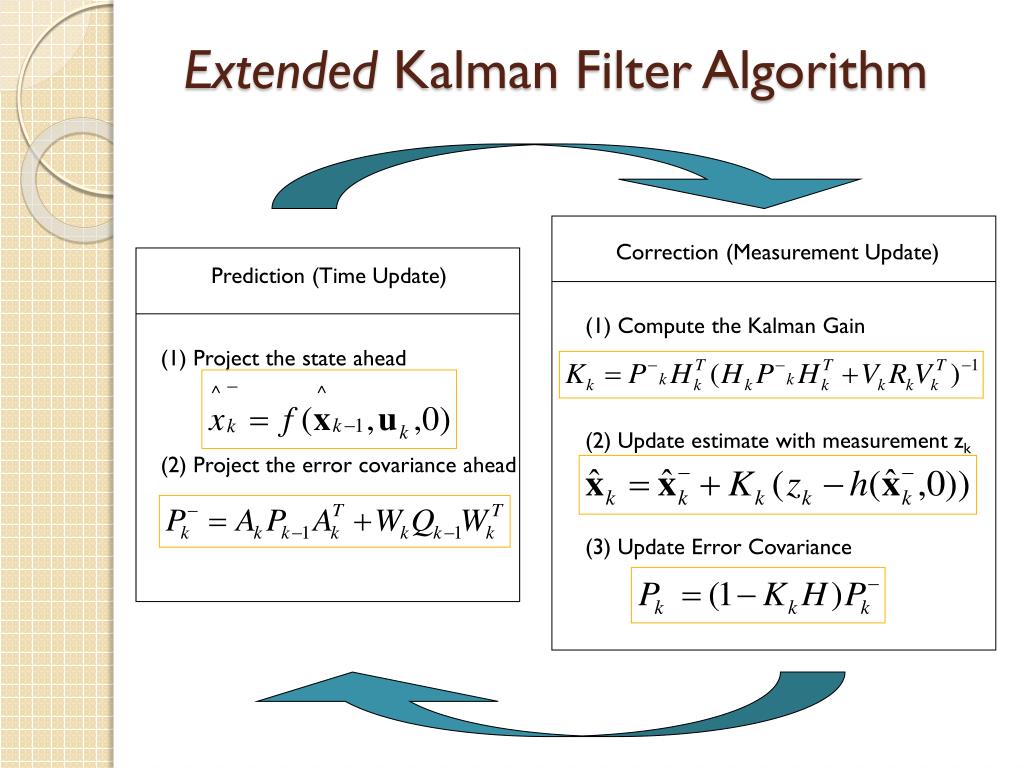 Extended Kalman Filter Algorithm

Prediction (Time Update)

(1) Project the state ahead

$\hat{x}_k^- = f(\hat{\mathbf{x}}_{k-1}, \mathbf{u}_k, 0)$

(2) Project the error covariance ahead

$P_k^- = A_k P_{k-1} A_k^T + W_k Q_{k-1} W_k^T$

Correction (Measurement Update)

(1) Compute the Kalman Gain

$K_k = P^-{}_k H_k^T (H_k P^-{}_k H_k^T + V_k R_k V_k^T)^{-1}$

(2) Update estimate with measurement $z_k$

$\hat{\mathbf{x}}_k = \hat{\mathbf{x}}_k^- + K_k (z_k - h(\hat{\mathbf{x}}_k^-, 0))$

(3) Update Error Covariance

$P_k = (1 - K_k H) P_k^-$